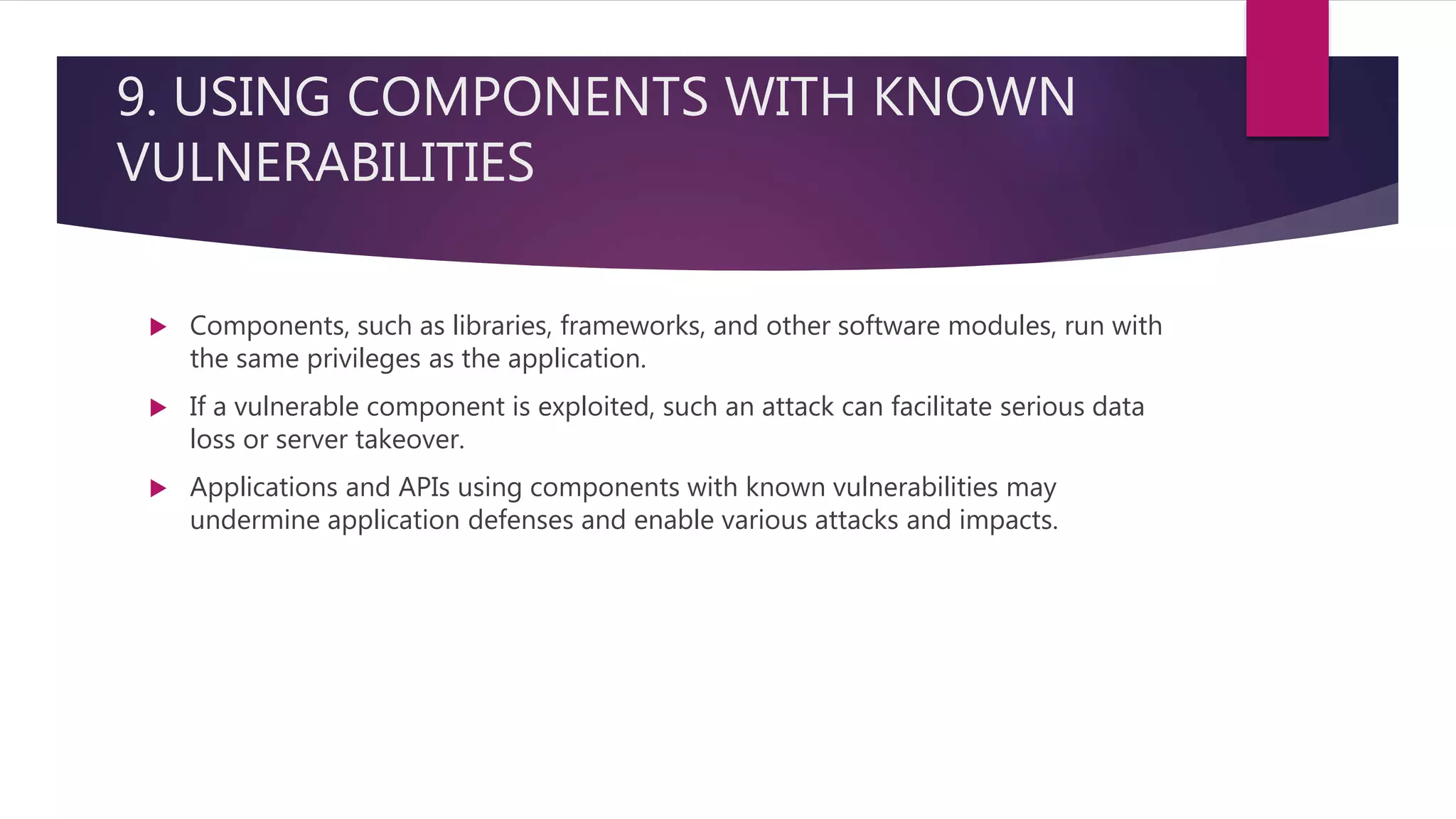 9. USING COMPONENTS WITH KNOWN VULNERABILITIES

Components, such as libraries, frameworks, and other software modules, run with the same privileges as the application.

If a vulnerable component is exploited, such an attack can facilitate serious data loss or server takeover.

Applications and APIs using components with known vulnerabilities may undermine application defenses and enable various attacks and impacts.